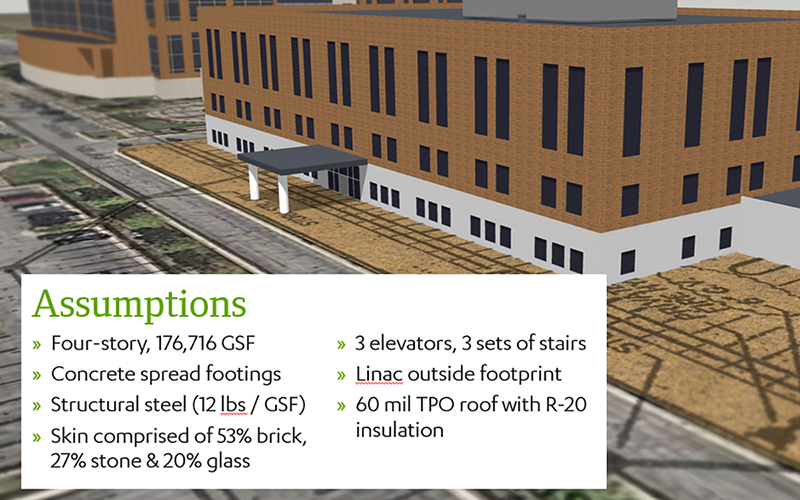 Assumptions

» Four-story, 176,716 GSF
» Concrete spread footings
» Structural steel (12 lbs / GSF)
» Skin comprised of 53% brick, 27% stone & 20% glass

» 3 elevators, 3 sets of stairs
» Linac outside footprint
» 60 mil TPO roof with R-20 insulation